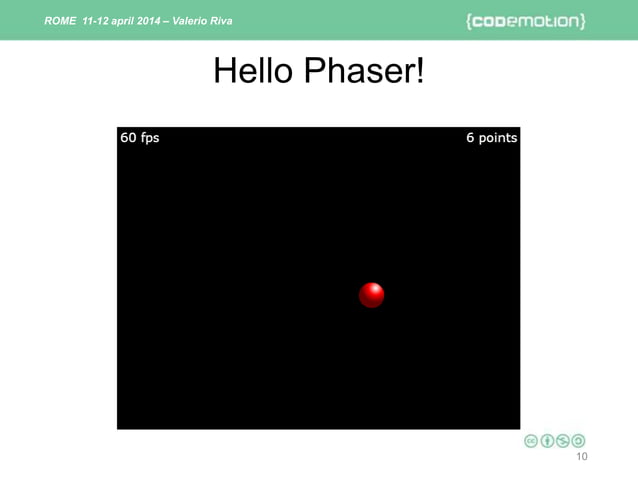 ROME 11-12 april 2014 – Valerio Riva

{codemotion}

Hello Phaser!

60 fps

6 points

10